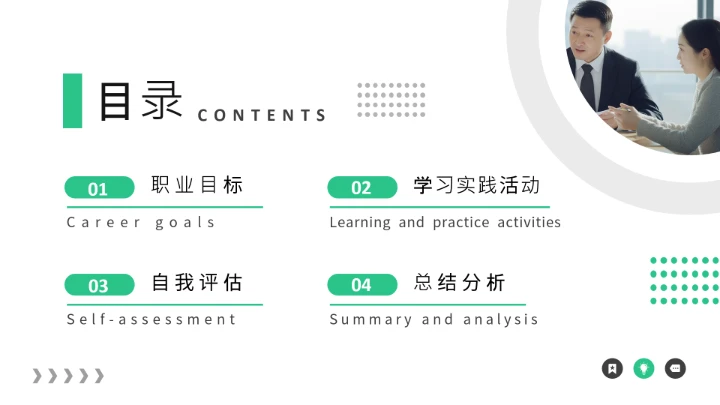 目录 CONTENTS

01 职业目标

Career goals

02 学习实践活动

Learning and practice activities

03 自我评估

Self-assessment

04 总结分析

Summary and analysis